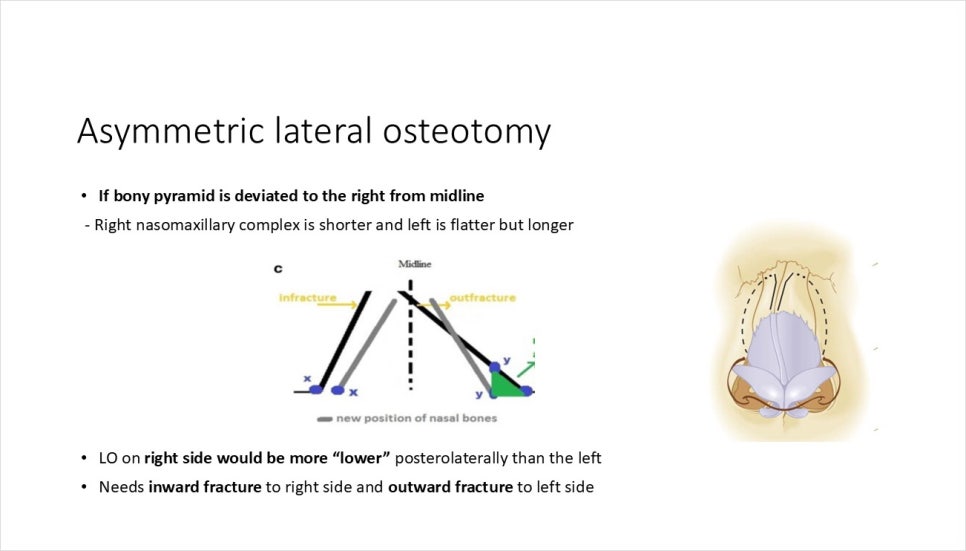 Asymmetric lateral osteotomy

• If bony pyramid is deviated to the right from midline

- Right nasomaxillary complex is shorter and left is flatter but longer

c

Midline

infracture

outfracture

x

x

y

y

new position of nasal bones

• LO on right side would be more "lower" posterolaterally than the left

• Needs inward fracture to right side and outward fracture to left side